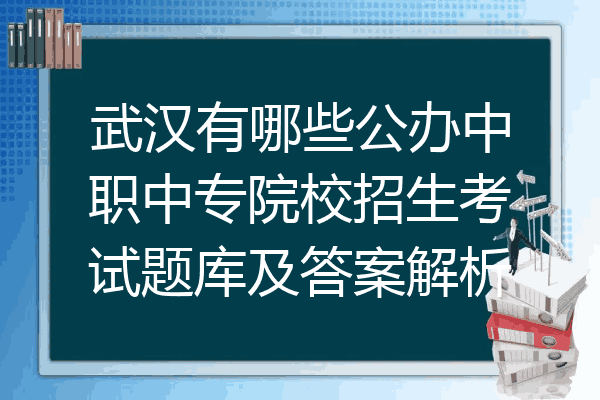 武汉有哪些公办中职中专院校招生考试题库及答案解析